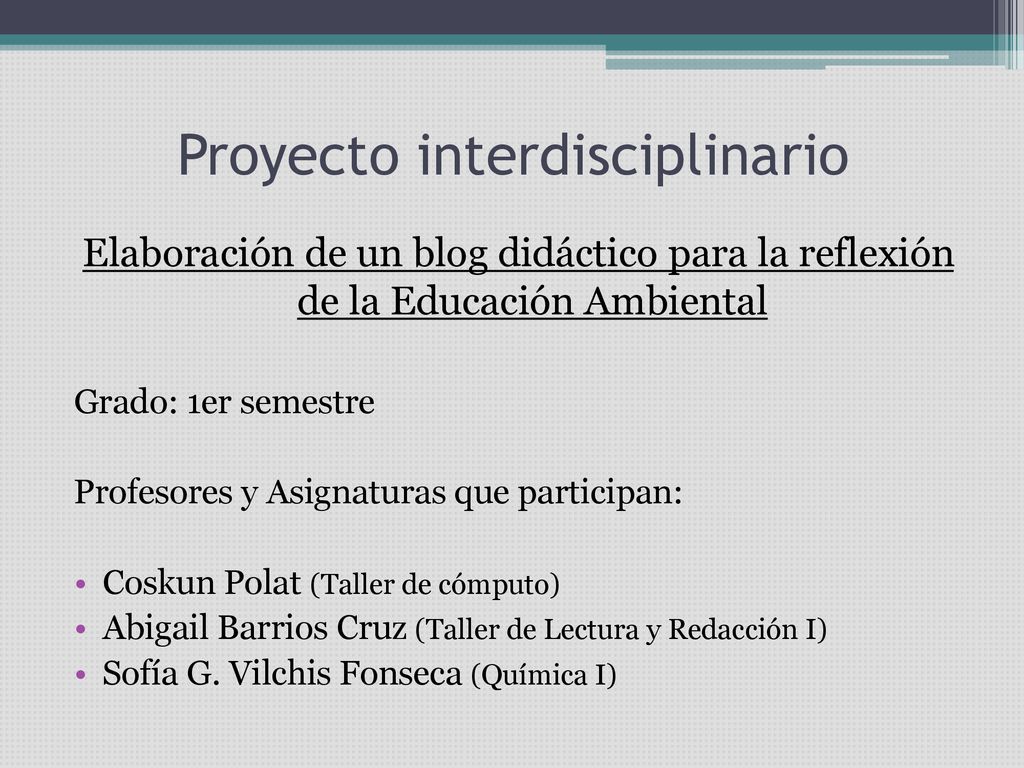 Proyecto interdisciplinario

Elaboración de un blog didáctico para la reflexión de la Educación Ambiental

Grado: 1er semestre

Profesores y Asignaturas que participan:

• Coskun Polat (Taller de cómputo)
• Abigail Barrios Cruz (Taller de Lectura y Redacción I)
• Sofía G. Vilchis Fonseca (Química I)